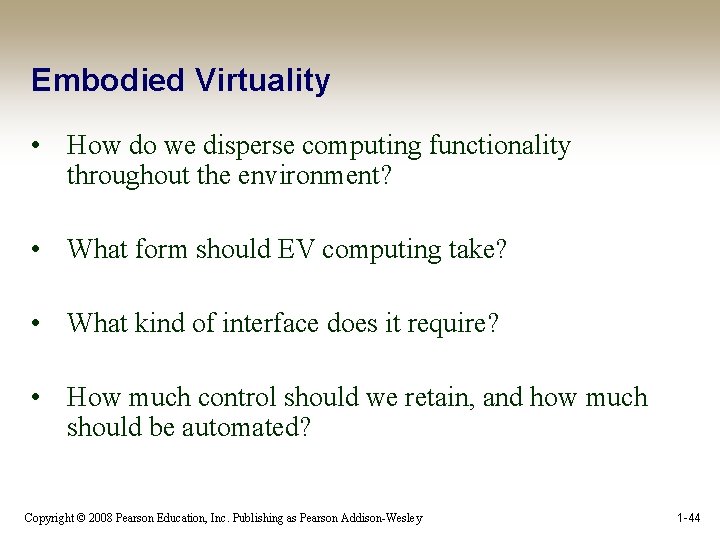 Embodied Virtuality

• How do we disperse computing functionality throughout the environment?

• What form should EV computing take?

• What kind of interface does it require?

• How much control should we retain, and how much should be automated?

Copyright © 2008 Pearson Education, Inc. Publishing as Pearson Addison-Wesley

1-44